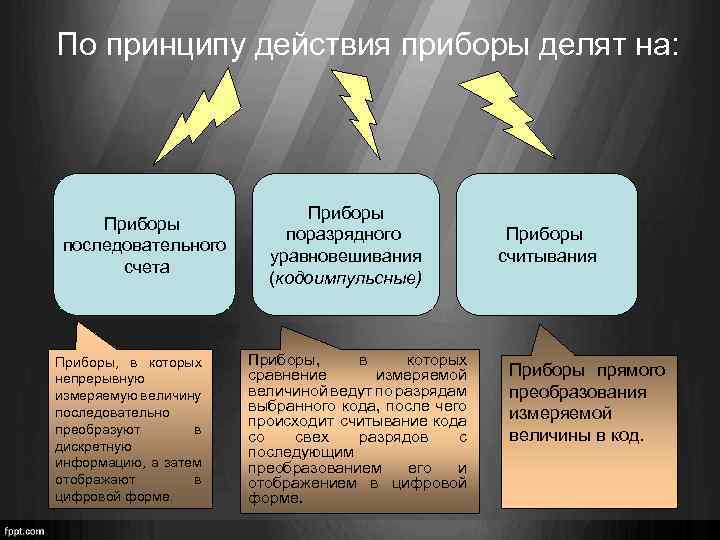 По принципу действия приборы делят на:

Приборы последовательного счета

Приборы поразрядного уравновешивания (кодоимпульсные)

Приборы считывания

Приборы, в которых непрерывную измеряемую величину последовательно преобразуют в дискретную информацию, а затем отображают в цифровой форме.

Приборы, в которых сравнение измеряемой величиной ведут по разрядам выбранного кода, после чего происходит считывание кода со свех разрядов с последующим преобразованием его и отображением в цифровой форме.

Приборы прямого преобразования измеряемой величины в код.

fppt.com